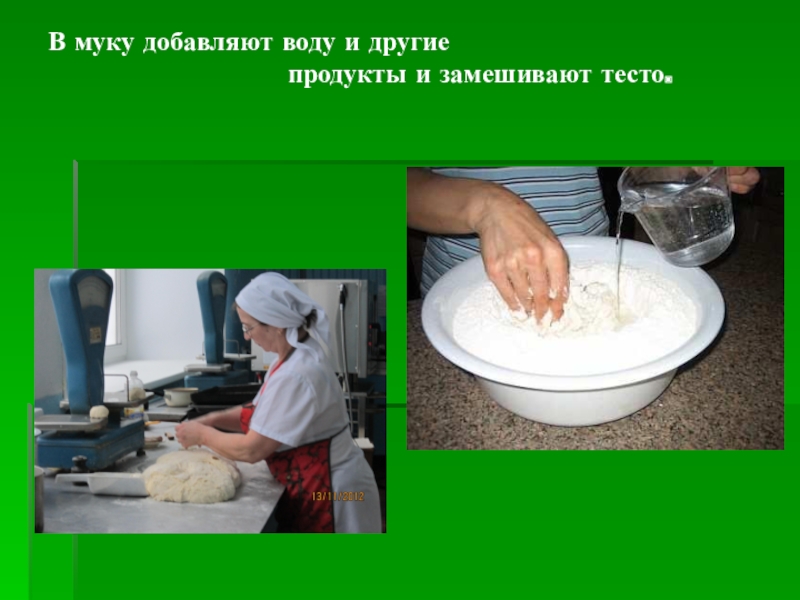 В муку добавляют воду и другие продукты и замешивают тесто.

13/11/2012